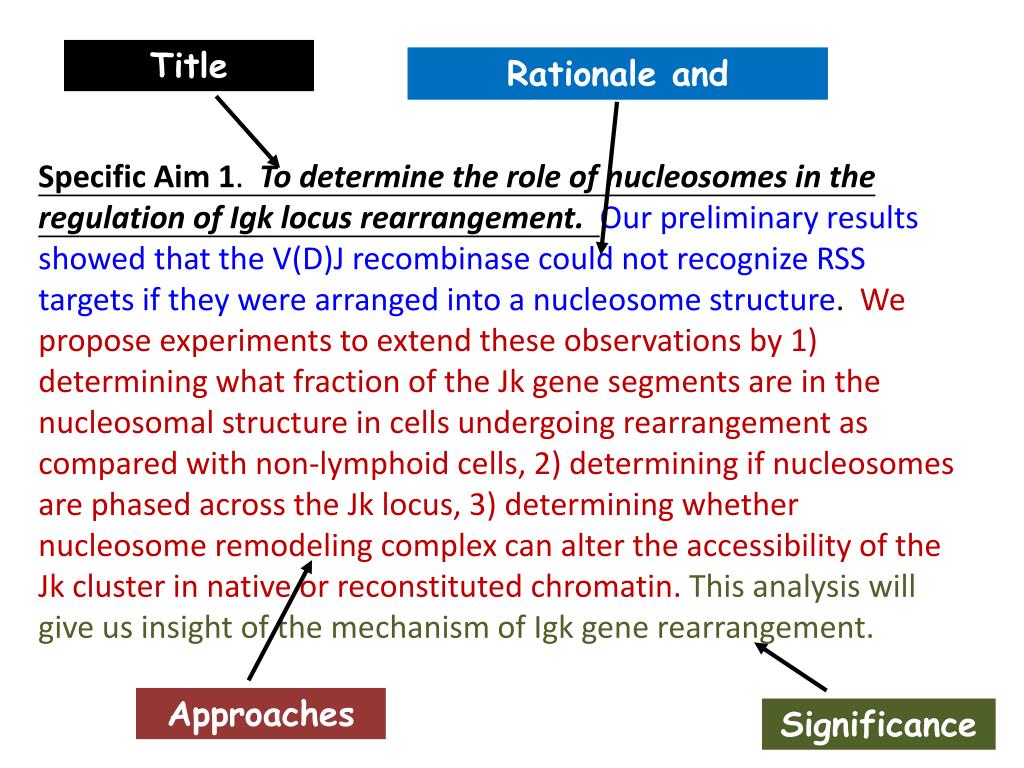 Title

Rationale and

Specific Aim 1. To determine the role of nucleosomes in the regulation of Igk locus rearrangement. Our preliminary results showed that the V(D)J recombinase could not recognize RSS targets if they were arranged into a nucleosome structure. We propose experiments to extend these observations by 1) determining what fraction of the Jk gene segments are in the nucleosomal structure in cells undergoing rearrangement as compared with non-lymphoid cells, 2) determining if nucleosomes are phased across the Jk locus, 3) determining whether nucleosome remodeling complex can alter the accessibility of the Jk cluster in native or reconstituted chromatin. This analysis will give us insight of the mechanism of Igk gene rearrangement.

Approaches

Significance